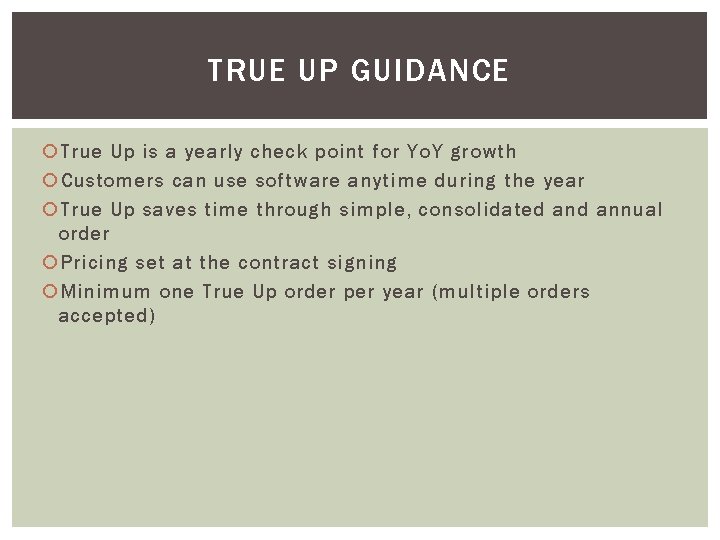 TRUE UP GUIDANCE

• True Up is a yearly check point for YoY growth
• Customers can use software anytime during the year
• True Up saves time through simple, consolidated and annual order
• Pricing set at the contract signing
• Minimum one True Up order per year (multiple orders accepted)